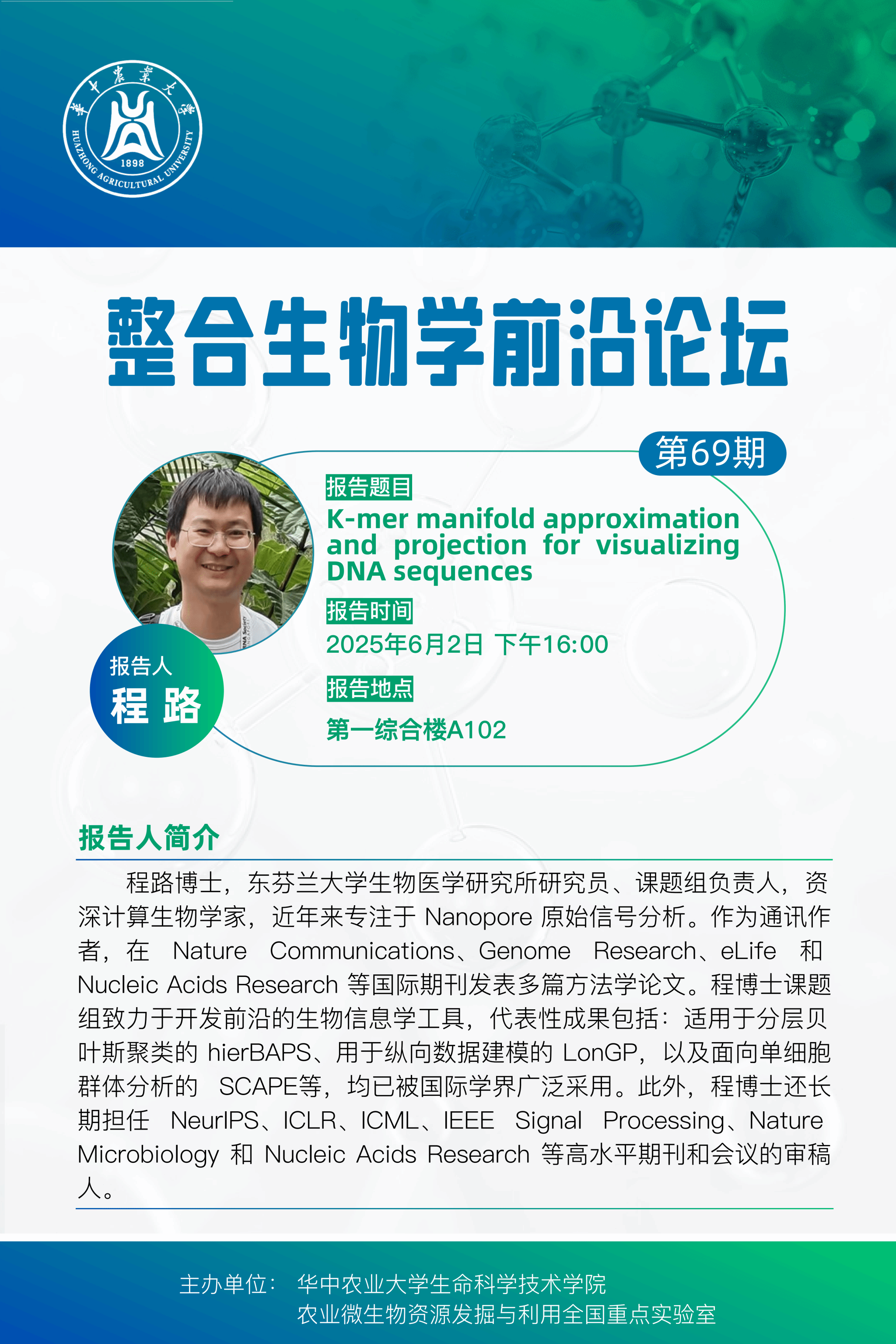 華中農業大學
HUAZHONG AGRICULTURAL UNIVERSITY
1898

整合生物学前沿论坛

第69期

报告题目
K-mer manifold approximation and projection for visualizing DNA sequences

报告时间
2025年6月2日 下午16:00

报告地点
第一综合楼A102

报告人
程 路

报告人简介

程路博士，东芬兰大学生物医学研究所研究员、课题组负责人，资深计算生物学家，近年来专注于 Nanopore 原始信号分析。作为通讯作者，在 Nature Communications、Genome Research、eLife 和 Nucleic Acids Research 等国际期刊发表多篇方法学论文。程博士课题组致力于开发前沿的生物信息学工具，代表性成果包括：适用于分层贝叶斯聚类的 hierBAPS、用于纵向数据建模的 LonGP，以及面向单细胞群体分析的 SCAPE等，均已被国际学界广泛采用。此外，程博士还长期担任 NeurIPS、ICLR、ICML、IEEE Signal Processing、Nature Microbiology 和 Nucleic Acids Research 等高水平期刊和会议的审稿人。

主办单位： 华中农业大学生命科学技术学院
农业微生物资源发掘与利用全国重点实验室